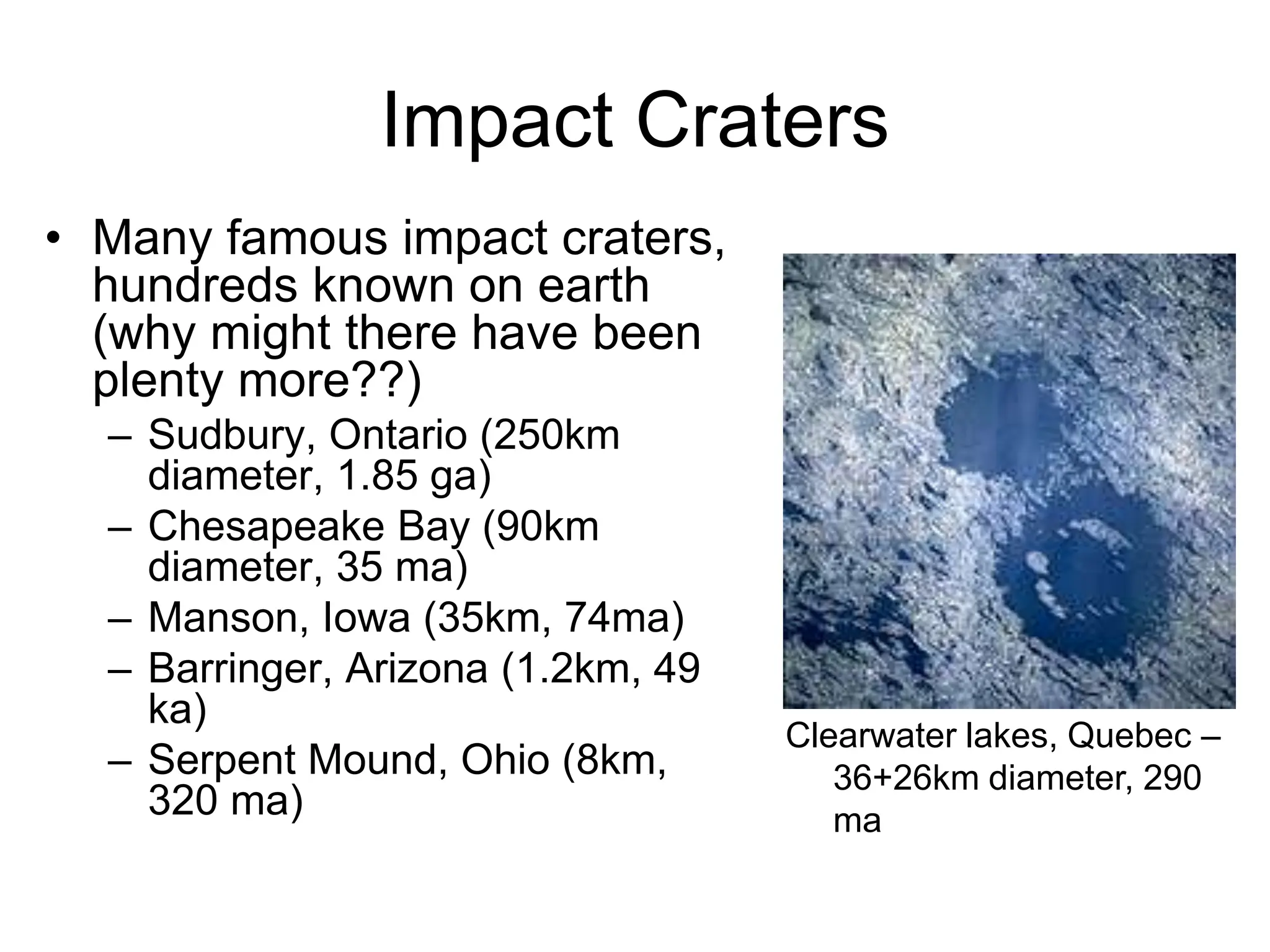 Impact Craters

• Many famous impact craters, hundreds known on earth (why might there have been plenty more??)
– Sudbury, Ontario (250km diameter, 1.85 ga)
– Chesapeake Bay (90km diameter, 35 ma)
– Manson, Iowa (35km, 74ma)
– Barringer, Arizona (1.2km, 49 ka)
– Serpent Mound, Ohio (8km, 320 ma)

Clearwater lakes, Quebec – 36+26km diameter, 290 ma